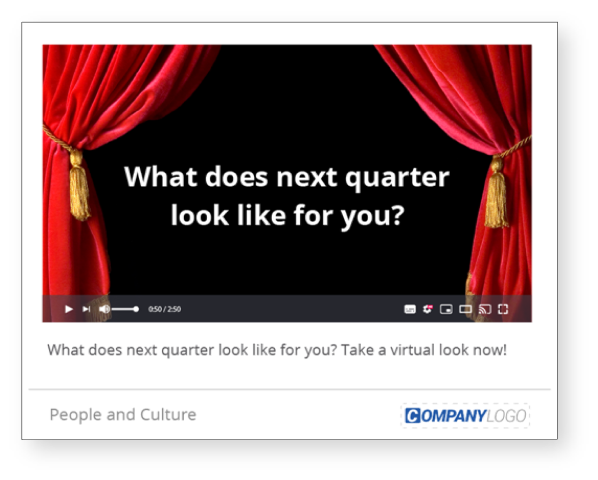 What does next quarter look like for you?

0:50 / 2:50

What does next quarter look like for you? Take a virtual look now!

People and Culture

COMPANYLOGO